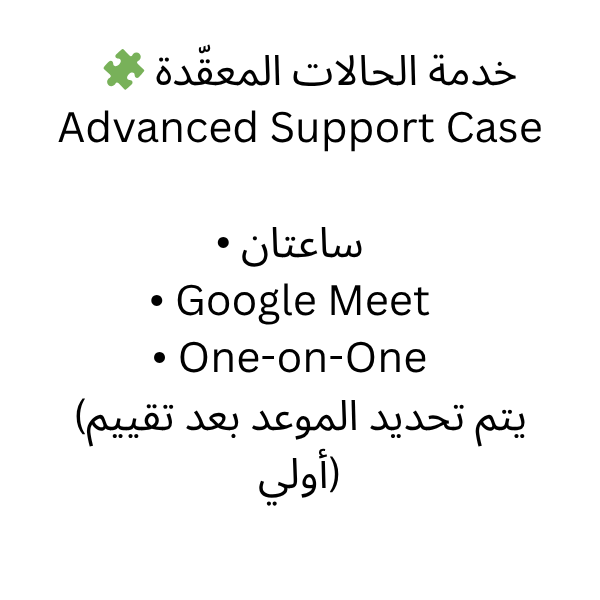 خدمة الحالات المعقّدة 🧩
Advanced Support Case

• ساعتان
• Google Meet
• One-on-One
(يتم تحديد الموعد بعد تقييم أولي)